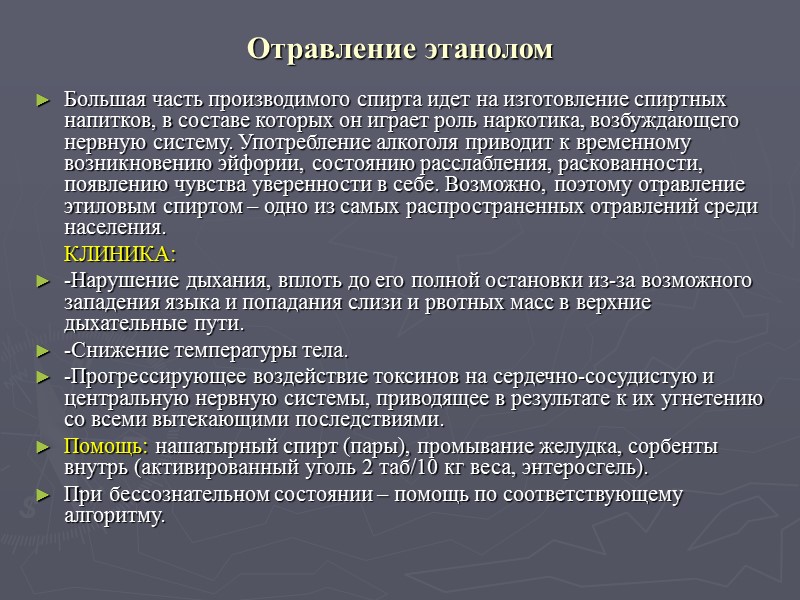 Отравление этанолом

► Большая часть производимого спирта идет на изготовление спиртных напитков, в составе которых он играет роль наркотика, возбуждающего нервную систему. Употребление алкоголя приводит к временному возникновению эйфории, состоянию расслабления, раскованности, появлению чувства уверенности в себе. Возможно, поэтому отравление этиловым спиртом – одно из самых распространенных отравлений среди населения.

КЛИНИКА:

► -Нарушение дыхания, вплоть до его полной остановки из-за возможного западения языка и попадания слизи и рвотных масс в верхние дыхательные пути.

► -Снижение температуры тела.

► -Прогрессирующее воздействие токсинов на сердечно-сосудистую и центральную нервную системы, приводящее в результате к их угнетению со всеми вытекающими последствиями.

► Помощь: нашатырный спирт (пары), промывание желудка, сорбенты внутрь (активированный уголь 2 таб/10 кг веса, энтеросгель).

► При бессознательном состоянии – помощь по соответствующему алгоритму.